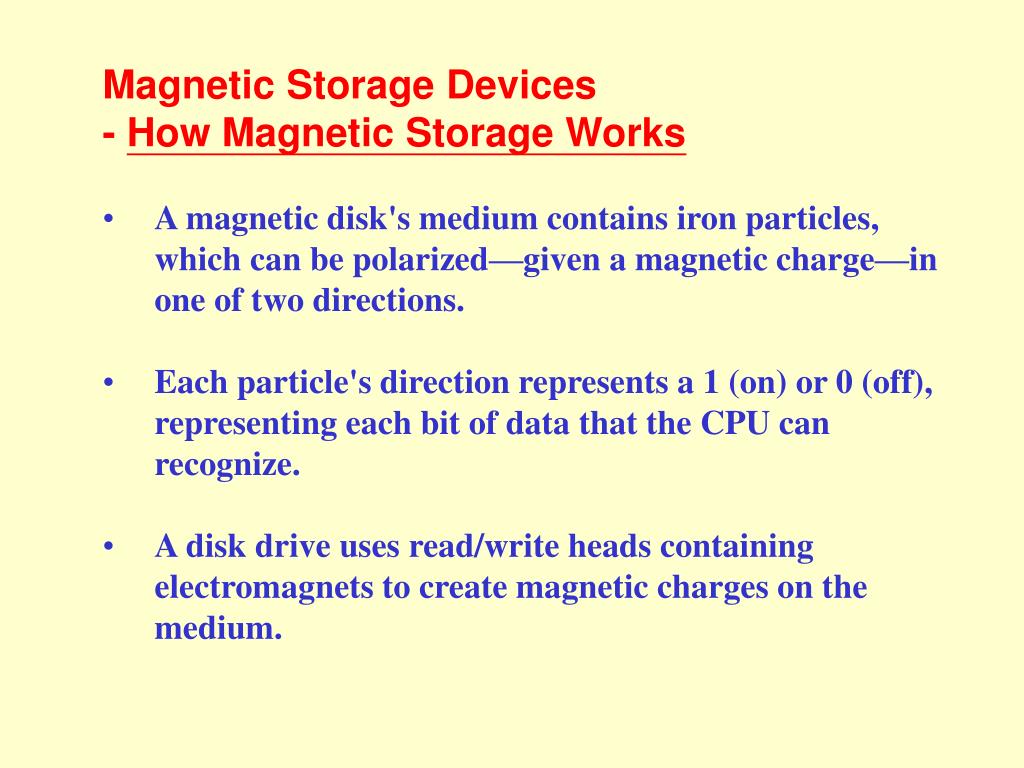 Magnetic Storage Devices
- How Magnetic Storage Works

• A magnetic disk's medium contains iron particles, which can be polarized—given a magnetic charge—in one of two directions.

• Each particle's direction represents a 1 (on) or 0 (off), representing each bit of data that the CPU can recognize.

• A disk drive uses read/write heads containing electromagnets to create magnetic charges on the medium.